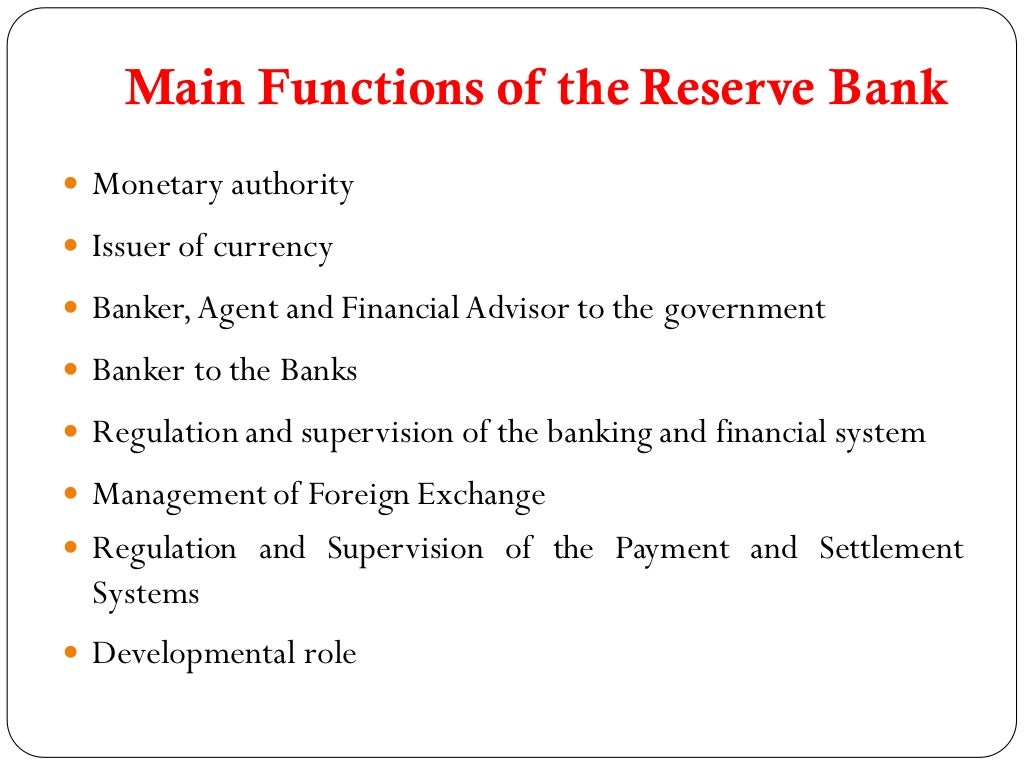 Main Functions of the Reserve Bank

- Monetary authority
- Issuer of currency
- Banker, Agent and Financial Advisor to the government
- Banker to the Banks
- Regulation and supervision of the banking and financial system
- Management of Foreign Exchange
- Regulation and Supervision of the Payment and Settlement Systems
- Developmental role